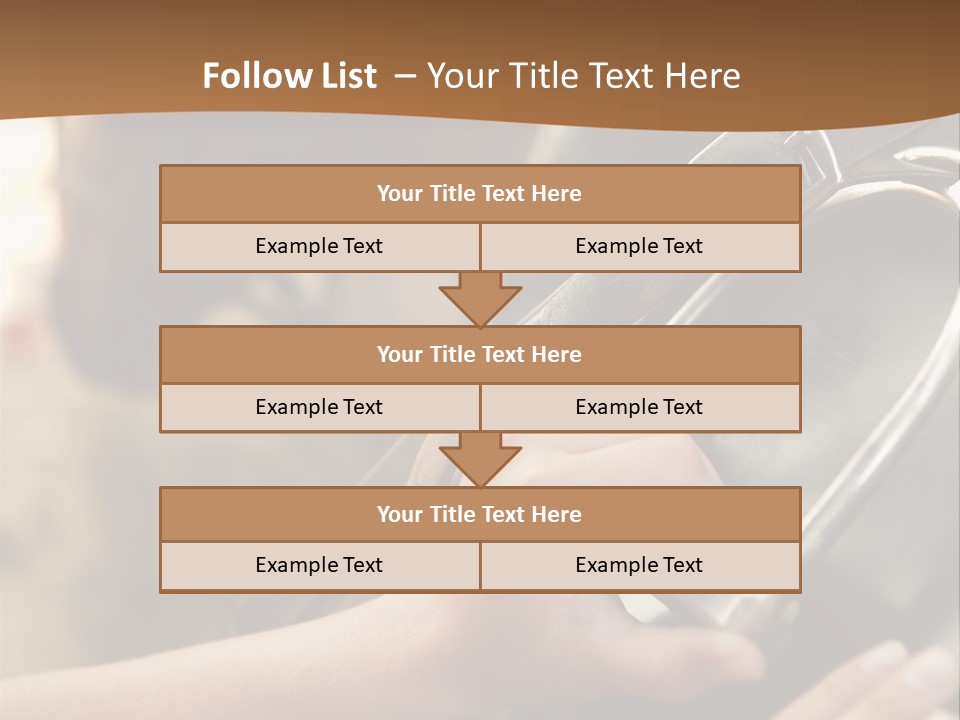 Follow List – Your Title Text Here

Your Title Text Here

Example Text

Example Text

Your Title Text Here

Example Text

Example Text

Your Title Text Here

Example Text

Example Text